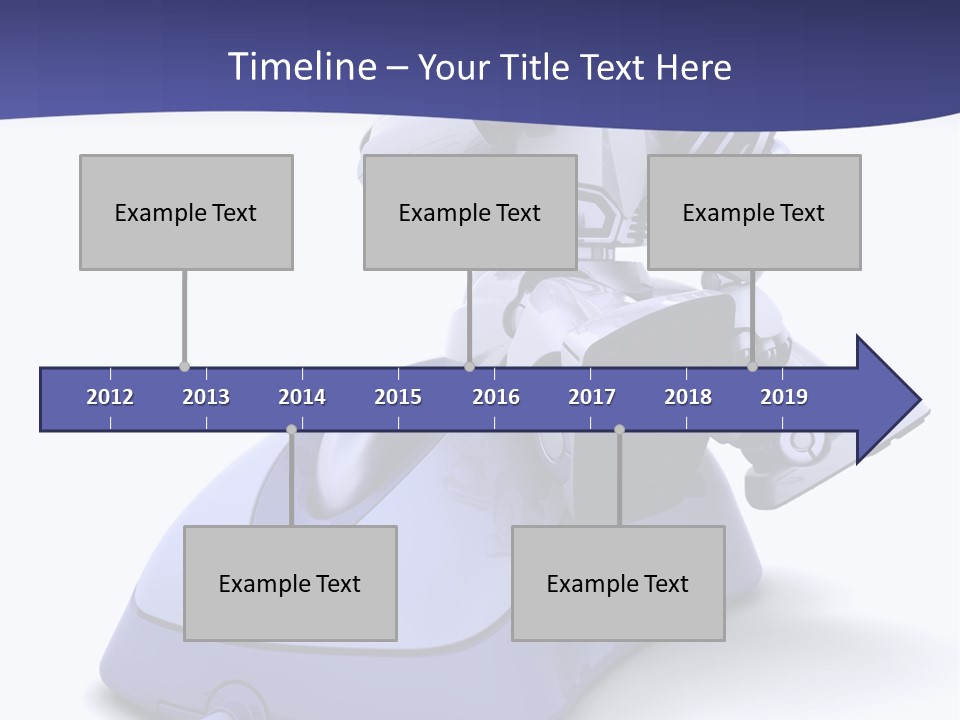 Timeline – Your Title Text Here

Example Text

Example Text

Example Text

2012 2013 2014 2015 2016 2017 2018 2019

Example Text

Example Text